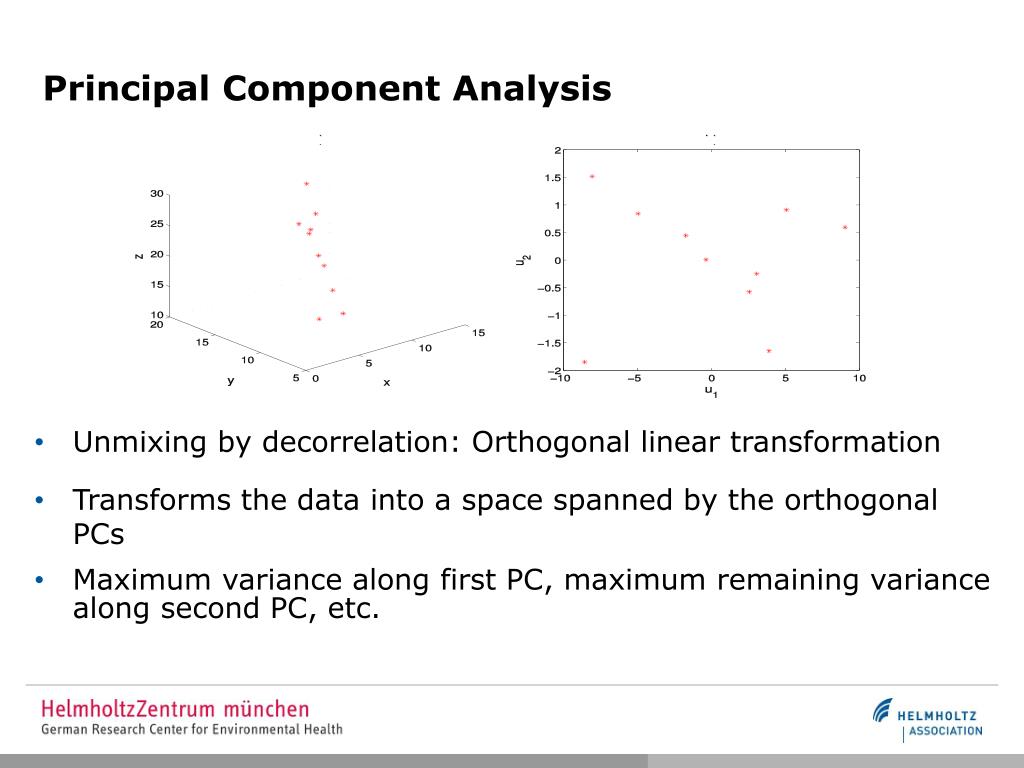 Principal Component Analysis

30
25
20
15
10
z
20
15
10
5
y
0
5
10
15
x

2
1.5
1
0.5
0
−0.5
−1
−1.5
−2
$u_2$
−10
−5
0
5
10
$u_1$

• Unmixing by decorrelation: Orthogonal linear transformation

• Transforms the data into a space spanned by the orthogonal PCs

• Maximum variance along first PC, maximum remaining variance along second PC, etc.

HelmholtzZentrum münchen
German Research Center for Environmental Health

HELMHOLTZ
ASSOCIATION